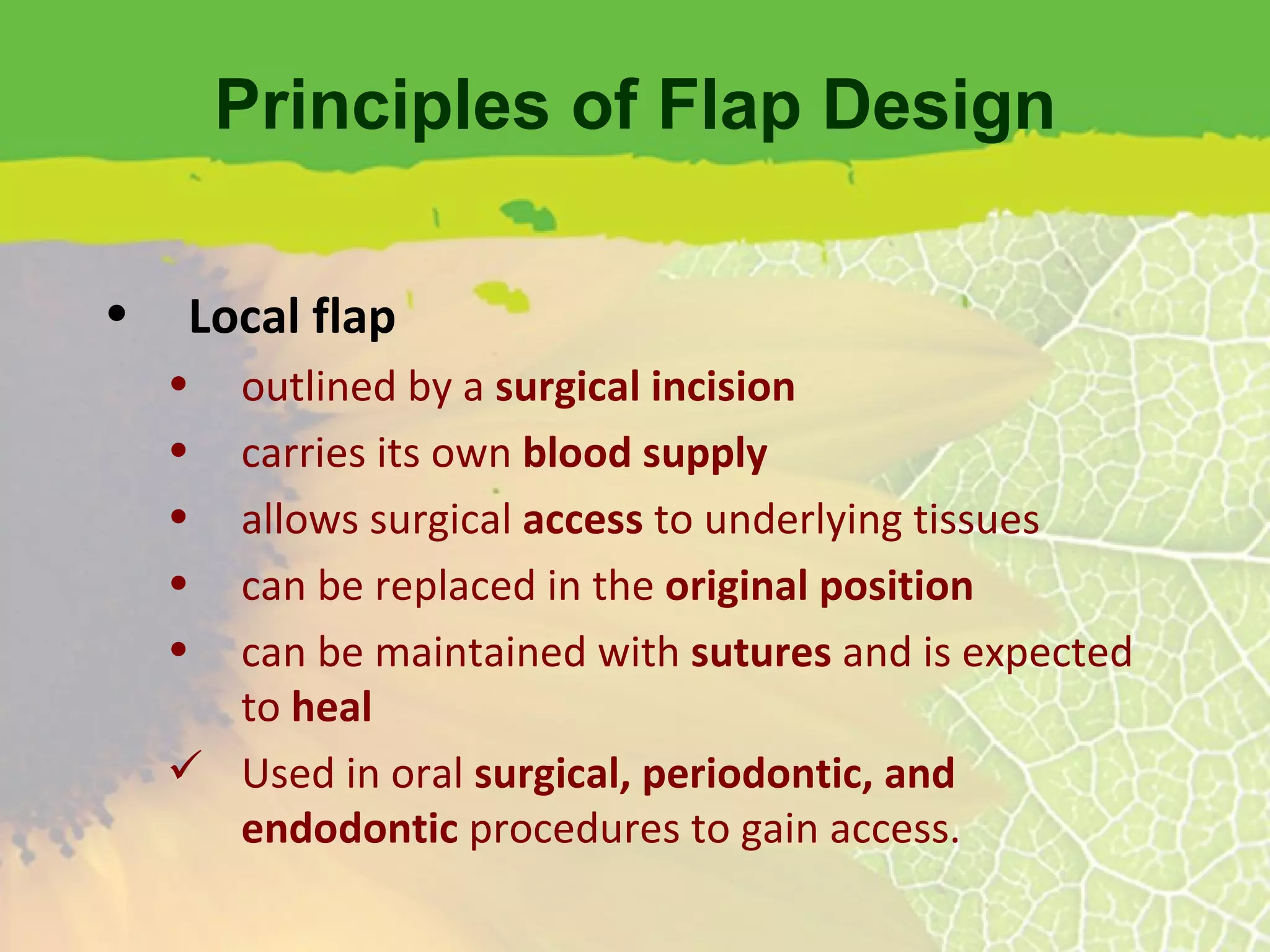 Principles of Flap Design

• Local flap
  • outlined by a surgical incision
  • carries its own blood supply
  • allows surgical access to underlying tissues
  • can be replaced in the original position
  • can be maintained with sutures and is expected to heal
  ✓ Used in oral surgical, periodontic, and endodontic procedures to gain access.